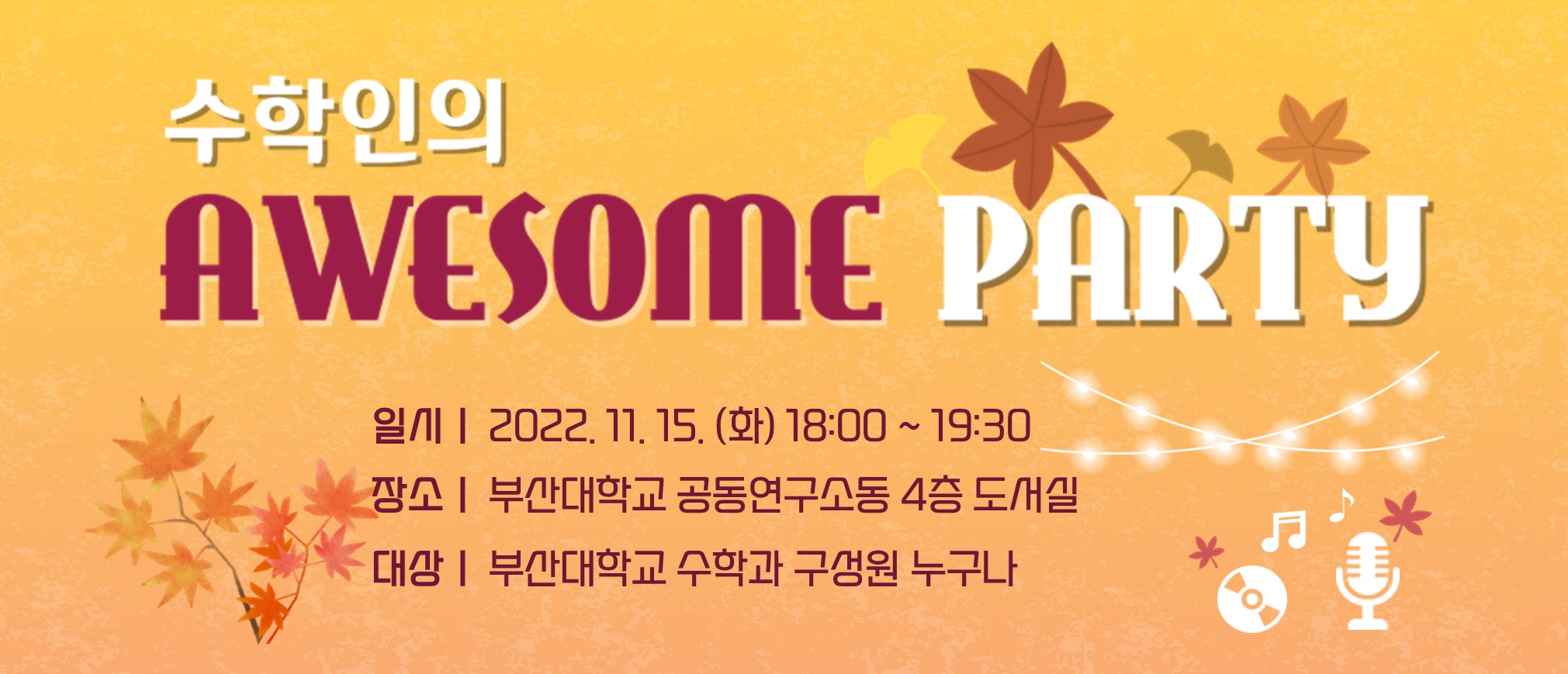 수학인의

AWESOME PARTY

일시 | 2022. 11. 15. (화) 18:00 ~ 19:30

장소 | 부산대학교 공동연구소동 4층 도서실

대상 | 부산대학교 수학과 구성원 누구나